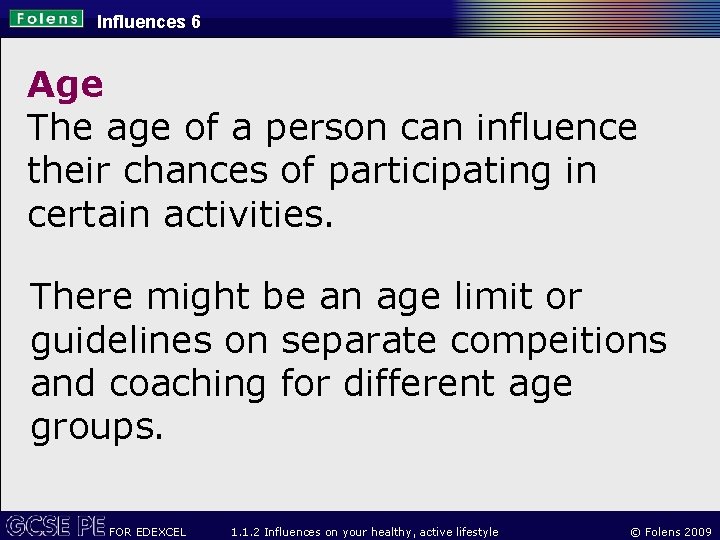 Folens Influences 6

Age

The age of a person can influence their chances of participating in certain activities.

There might be an age limit or guidelines on separate compeitions and coaching for different age groups.

GCSE PE FOR EDEXCEL 1.1.2 Influences on your healthy, active lifestyle © Folens 2009